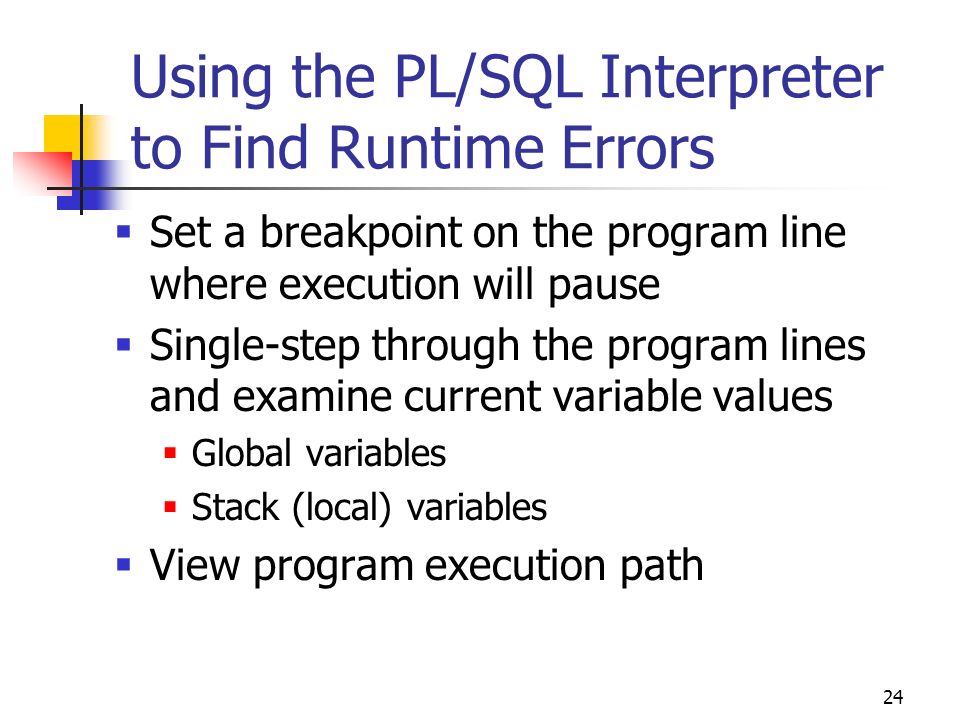 Using the PL/SQL Interpreter to Find Runtime Errors

- Set a breakpoint on the program line where execution will pause
- Single-step through the program lines and examine current variable values
  - Global variables
  - Stack (local) variables
- View program execution path

24